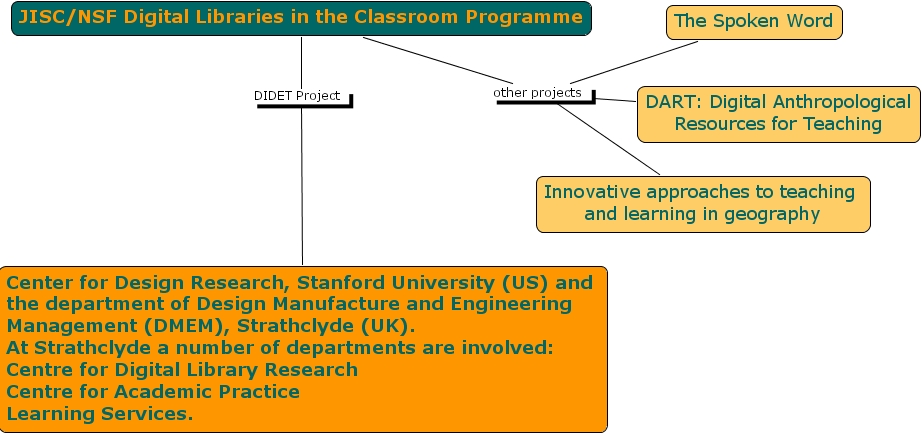 JISC/NSF Digital Libraries in the Classroom Programme

DIDET Project

other projects

The Spoken Word

DART: Digital Anthropological Resources for Teaching

Innovative approaches to teaching and learning in geography

Center for Design Research, Stanford University (US) and the department of Design Manufacture and Engineering Management (DMEM), Strathclyde (UK).
At Strathclyde a number of departments are involved:
Centre for Digital Library Research
Centre for Academic Practice
Learning Services.